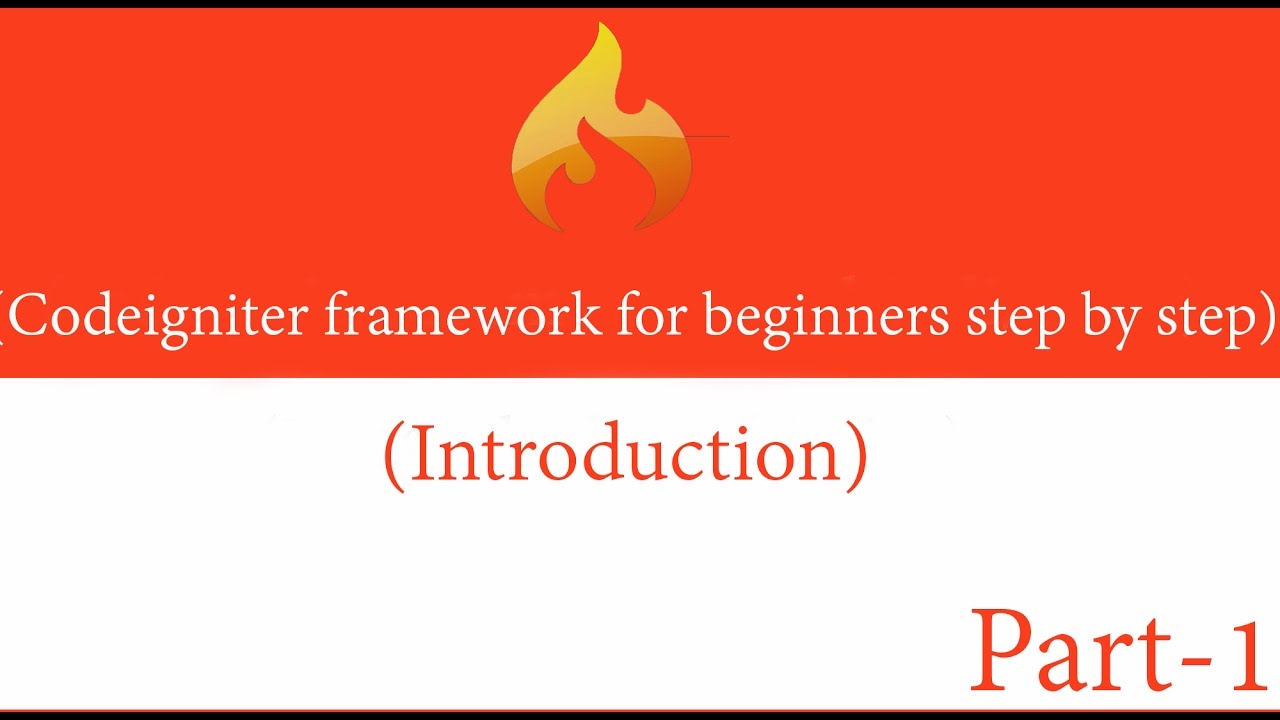 (Codeigniter framework for beginners step by step)

(Introduction)

Part-1